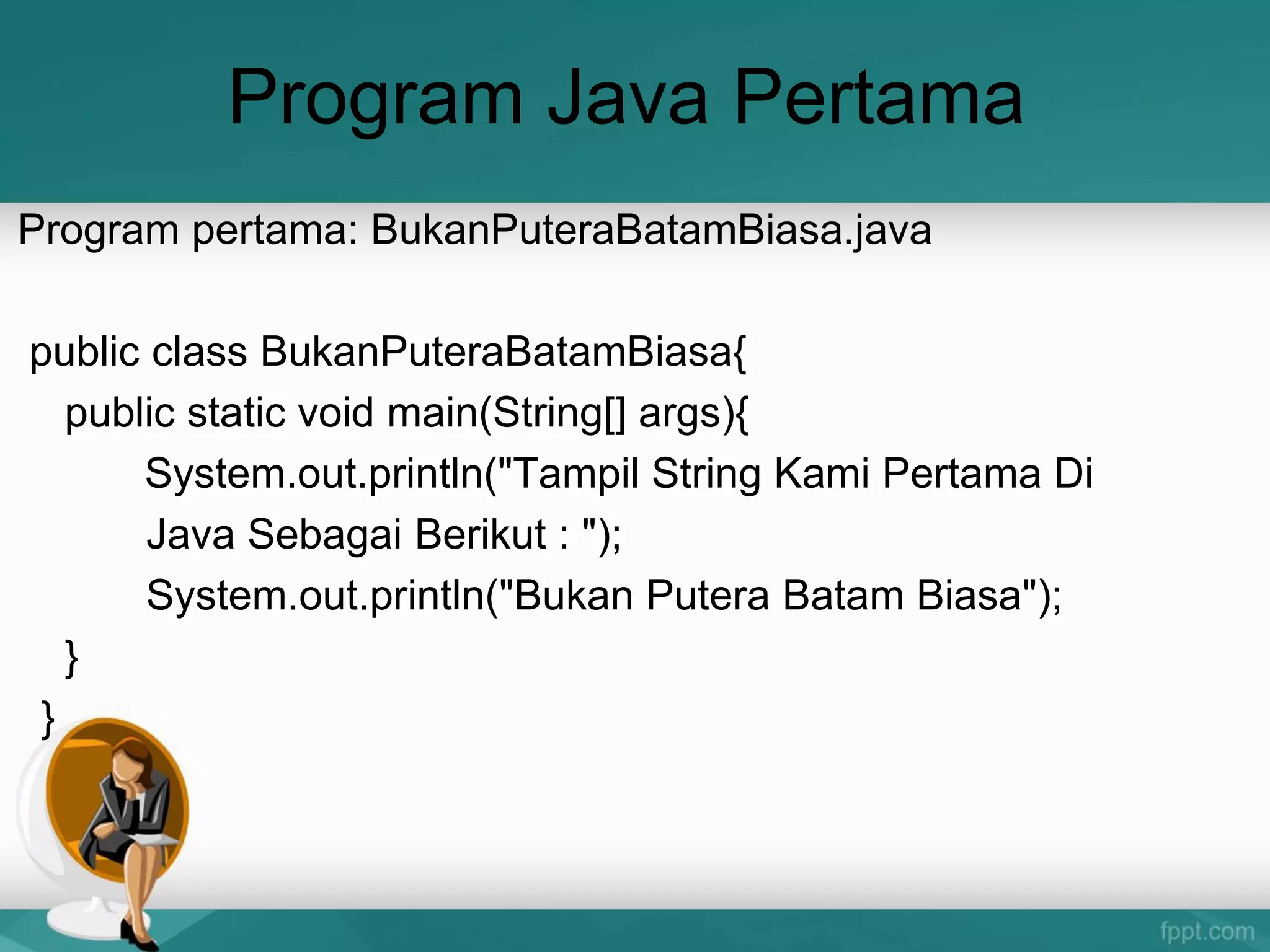 Program Java Pertama

Program pertama: BukanPuteraBatamBiasa.java

public class BukanPuteraBatamBiasa{
public static void main(String[] args){
System.out.println("Tampil String Kami Pertama Di Java Sebagai Berikut : ");
System.out.println("Bukan Putera Batam Biasa");
}
}

fppt.com